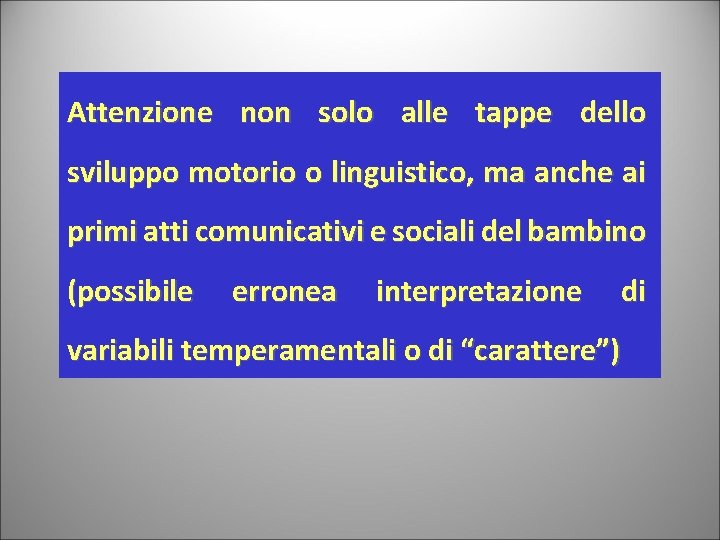 Attenzione non solo alle tappe dello sviluppo motorio o linguistico, ma anche ai primi atti comunicativi e sociali del bambino (possibile erronea interpretazione di variabili temperamentali o di “carattere”)